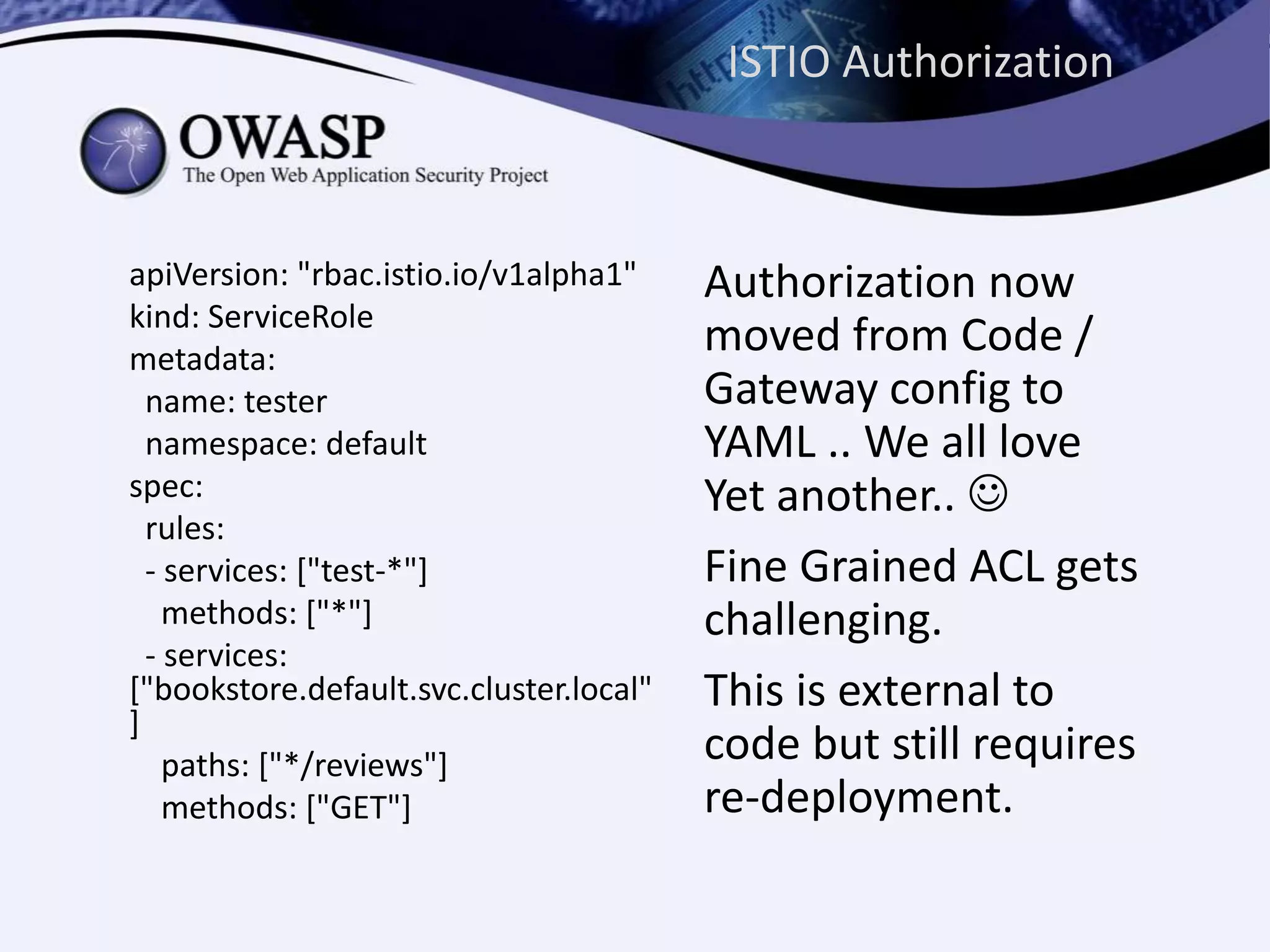 ISTIO Authorization

OWASP
The Open Web Application Security Project

apiVersion: "rbac.istio.io/v1alpha1"
kind: ServiceRole
metadata:
  name: tester
  namespace: default
spec:
  rules:
  - services: ["test-*"]
    methods: ["*"]
  - services: ["bookstore.default.svc.cluster.local"]
    paths: ["*/reviews"]
    methods: ["GET"]

Authorization now moved from Code / Gateway config to YAML .. We all love Yet another.. ☺

Fine Grained ACL gets challenging.

This is external to code but still requires re-deployment.